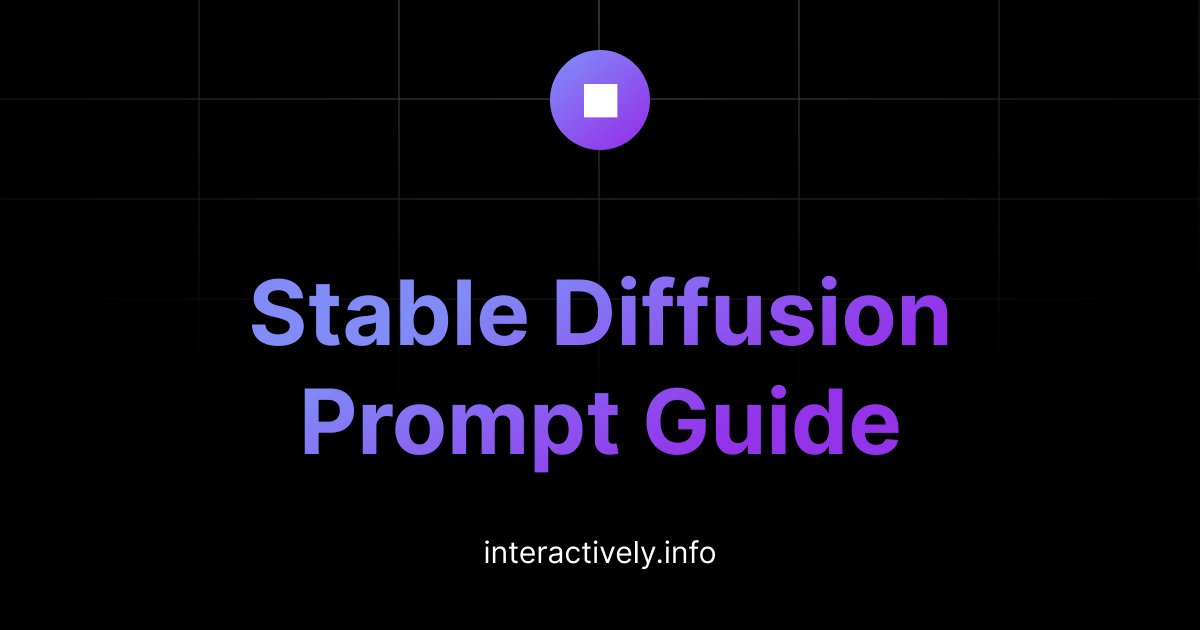 Stable Diffusion Prompt Guide

interactively.info